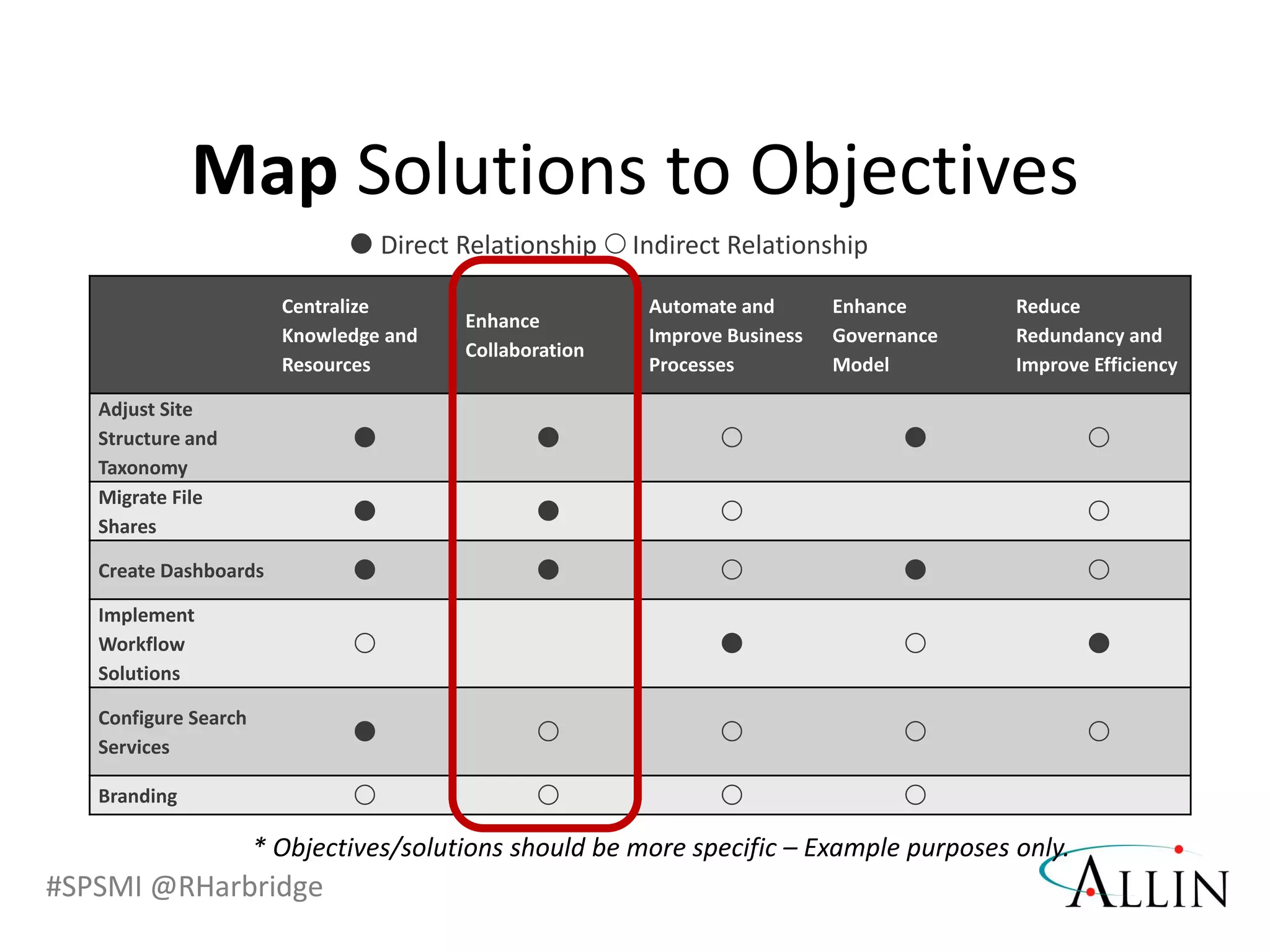 Map Solutions to Objectives

● Direct Relationship ○ Indirect Relationship

| | Centralize Knowledge and Resources | Enhance Collaboration | Automate and Improve Business Processes | Enhance Governance Model | Reduce Redundancy and Improve Efficiency |
|---|---|---|---|---|---|
| Adjust Site Structure and Taxonomy | ● | ● | ○ | ● | ○ |
| Migrate File Shares | ● | ● | ○ | | ○ |
| Create Dashboards | ● | ● | ○ | ● | ○ |
| Implement Workflow Solutions | ○ | | ● | ○ | ● |
| Configure Search Services | ● | ○ | ○ | ○ | ○ |
| Branding | ○ | ○ | ○ | ○ | |

* Objectives/solutions should be more specific – Example purposes only.

#SPSMI @RHarbridge

ALLIN